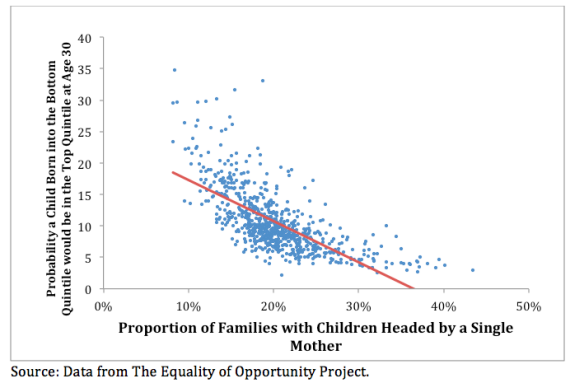 Probability a Child Born into the Bottom Quintile would be in the Top Quintile at Age 30

40
35
30
25
20
15
10
5
0

0%
10%
20%
30%
40%
50%

Proportion of Families with Children Headed by a Single Mother

Source: Data from The Equality of Opportunity Project.